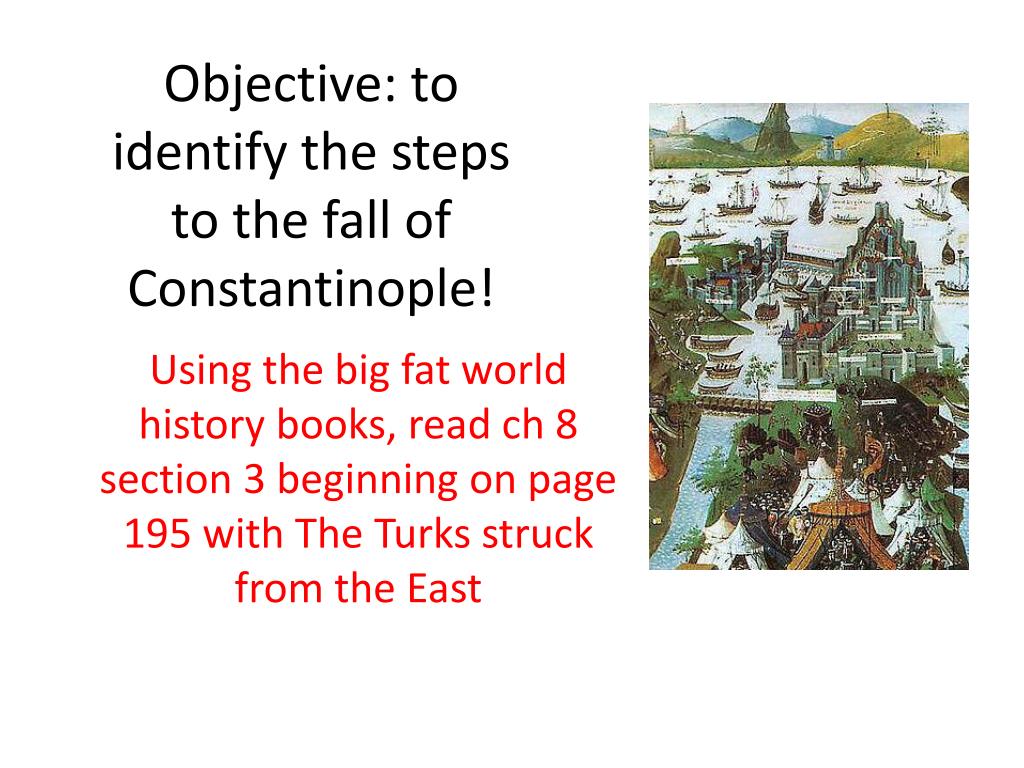 Objective: to identify the steps to the fall of Constantinople!

Using the big fat world history books, read ch 8 section 3 beginning on page 195 with The Turks struck from the East